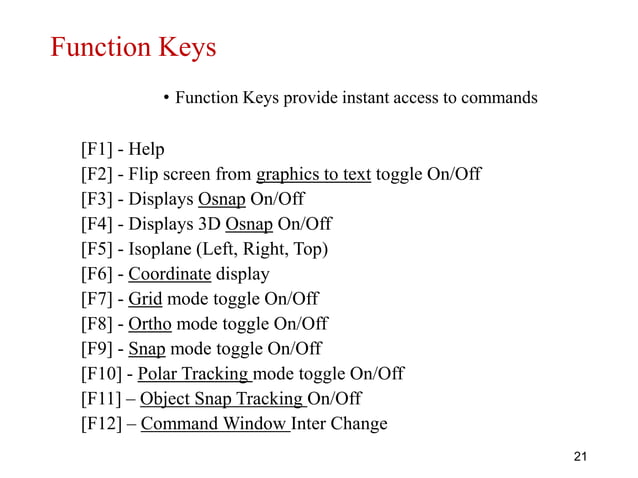 Function Keys

• Function Keys provide instant access to commands

[F1] - Help
[F2] - Flip screen from graphics to text toggle On/Off
[F3] - Displays Osnap On/Off
[F4] - Displays 3D Osnap On/Off
[F5] - Isoplane (Left, Right, Top)
[F6] - Coordinate display
[F7] - Grid mode toggle On/Off
[F8] - Ortho mode toggle On/Off
[F9] - Snap mode toggle On/Off
[F10] - Polar Tracking mode toggle On/Off
[F11] – Object Snap Tracking On/Off
[F12] – Command Window Inter Change

21